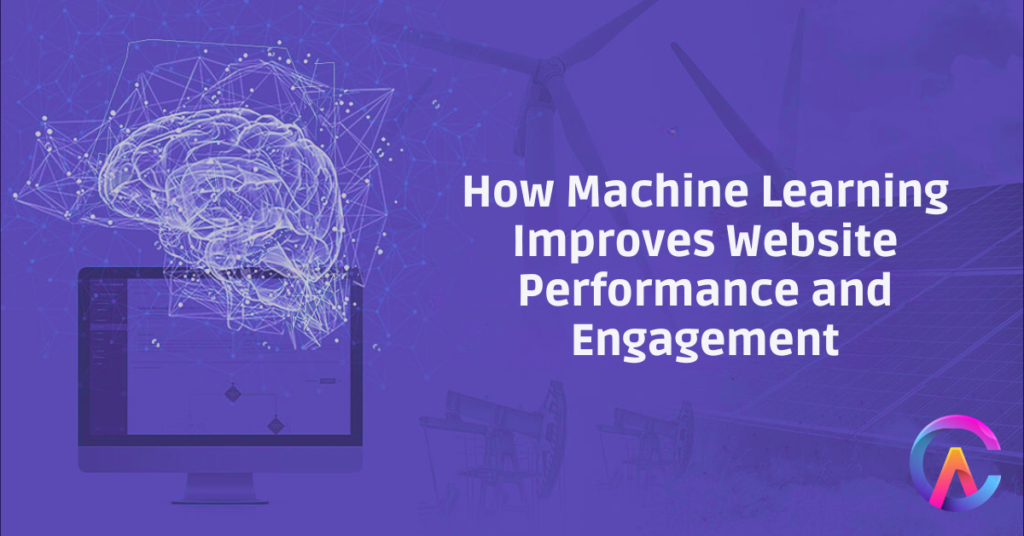 How Machine Learning Improves Website Performance and Engagement